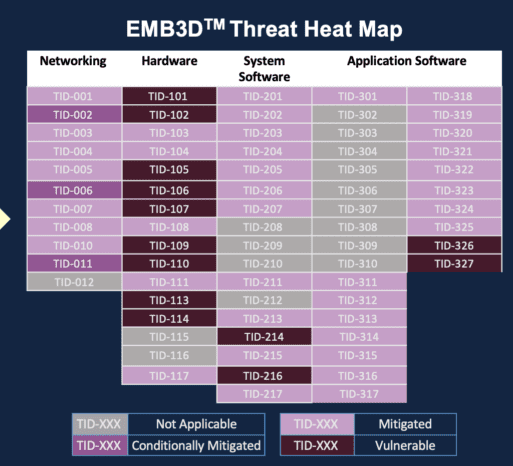 EMB3D$^{TM}$ Threat Heat Map

| Networking | Hardware | System Software | Application Software | |
|---|---|---|---|---|
| TID-001 | TID-101 | TID-201 | TID-301 | TID-318 |
| TID-002 | TID-102 | TID-202 | TID-302 | TID-319 |
| TID-003 | TID-103 | TID-203 | TID-303 | TID-320 |
| TID-004 | TID-104 | TID-204 | TID-304 | TID-321 |
| TID-005 | TID-105 | TID-205 | TID-305 | TID-322 |
| TID-006 | TID-106 | TID-206 | TID-306 | TID-323 |
| TID-007 | TID-107 | TID-207 | TID-307 | TID-324 |
| TID-008 | TID-108 | TID-208 | TID-308 | TID-325 |
| TID-010 | TID-109 | TID-209 | TID-309 | TID-326 |
| TID-011 | TID-110 | TID-210 | TID-310 | TID-327 |
| TID-012 | TID-111 | TID-211 | TID-311 | |
| | TID-113 | TID-212 | TID-312 | |
| | TID-114 | TID-213 | TID-313 | |
| | TID-115 | TID-214 | TID-314 | |
| | TID-116 | TID-215 | TID-315 | |
| | TID-117 | TID-216 | TID-316 | |
| | | TID-217 | TID-317 | |

| TID-XXX | Not Applicable |
|---|---|
| TID-XXX | Conditionally Mitigated |

| TID-XXX | Mitigated |
|---|---|
| TID-XXX | Vulnerable |